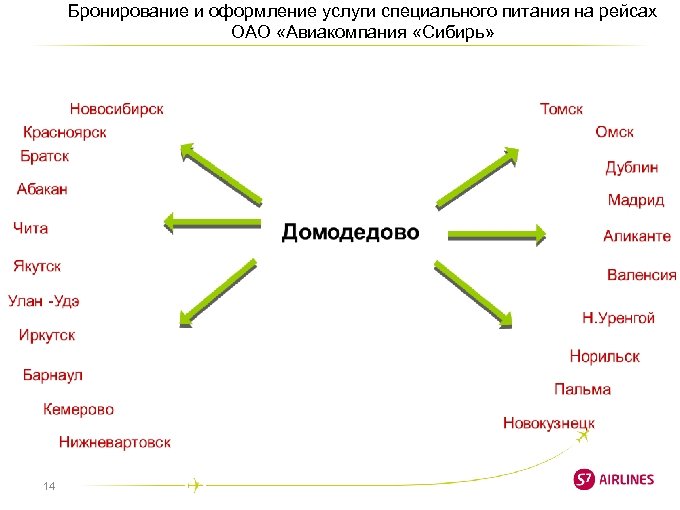 Бронирование и оформление услуги специального питания на рейсах ОАО «Авиакомпания «Сибирь»

Новосибирск
Красноярск
Братск
Абакан
Чита
Якутск
Улан -Удэ
Иркутск
Барнаул
Кемерово
Нижневартовск

Домодедово

Томск
Омск
Дублин
Мадрид
Аликанте
Валенсия
Н.Уренгой
Норильск
Пальма
Новокузнецк

14

S7 AIRLINES